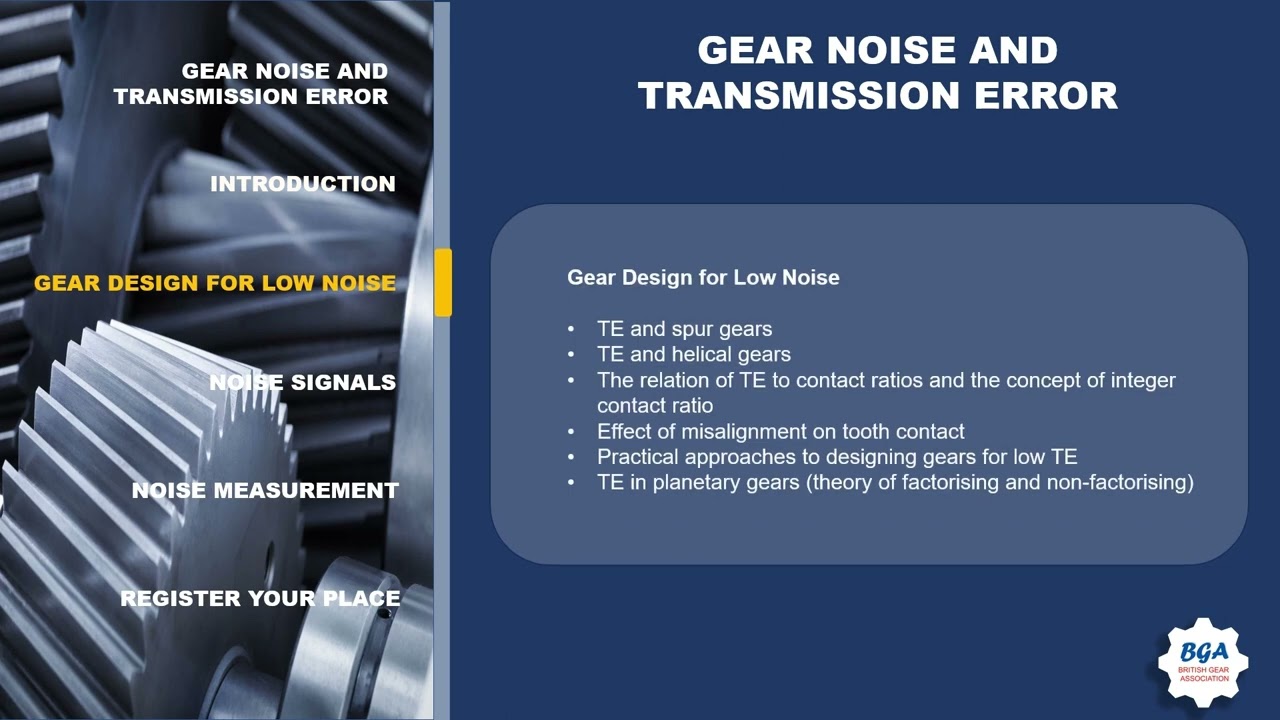 GEAR NOISE AND TRANSMISSION ERROR

INTRODUCTION

GEAR DESIGN FOR LOW NOISE

NOISE SIGNALS

NOISE MEASUREMENT

REGISTER YOUR PLACE

GEAR NOISE AND TRANSMISSION ERROR

Gear Design for Low Noise

• TE and spur gears
• TE and helical gears
• The relation of TE to contact ratios and the concept of integer contact ratio
• Effect of misalignment on tooth contact
• Practical approaches to designing gears for low TE
• TE in planetary gears (theory of factorising and non-factorising)

BGA
BRITISH GEAR ASSOCIATION